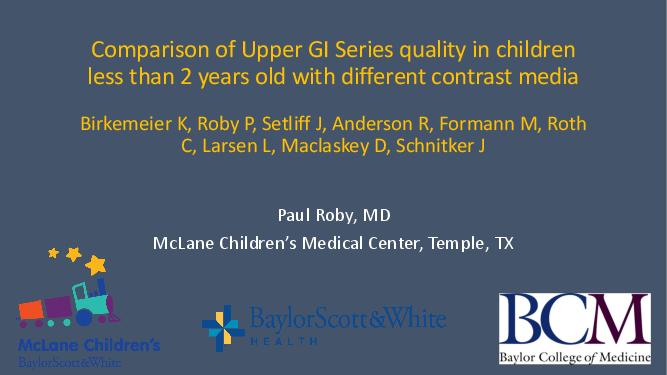 Comparison of Upper GI Series quality in children less than 2 years old with different contrast media

Birkemeier K, Roby P, Setliff J, Anderson R, Formann M, Roth C, Larsen L, Maclaskey D, Schnitker J

Paul Roby, MD

McLane Children's Medical Center, Temple, TX

McLane Children's
BaylorScott&White

BaylorScott&White
HEALTH

BCM
Baylor College of Medicine